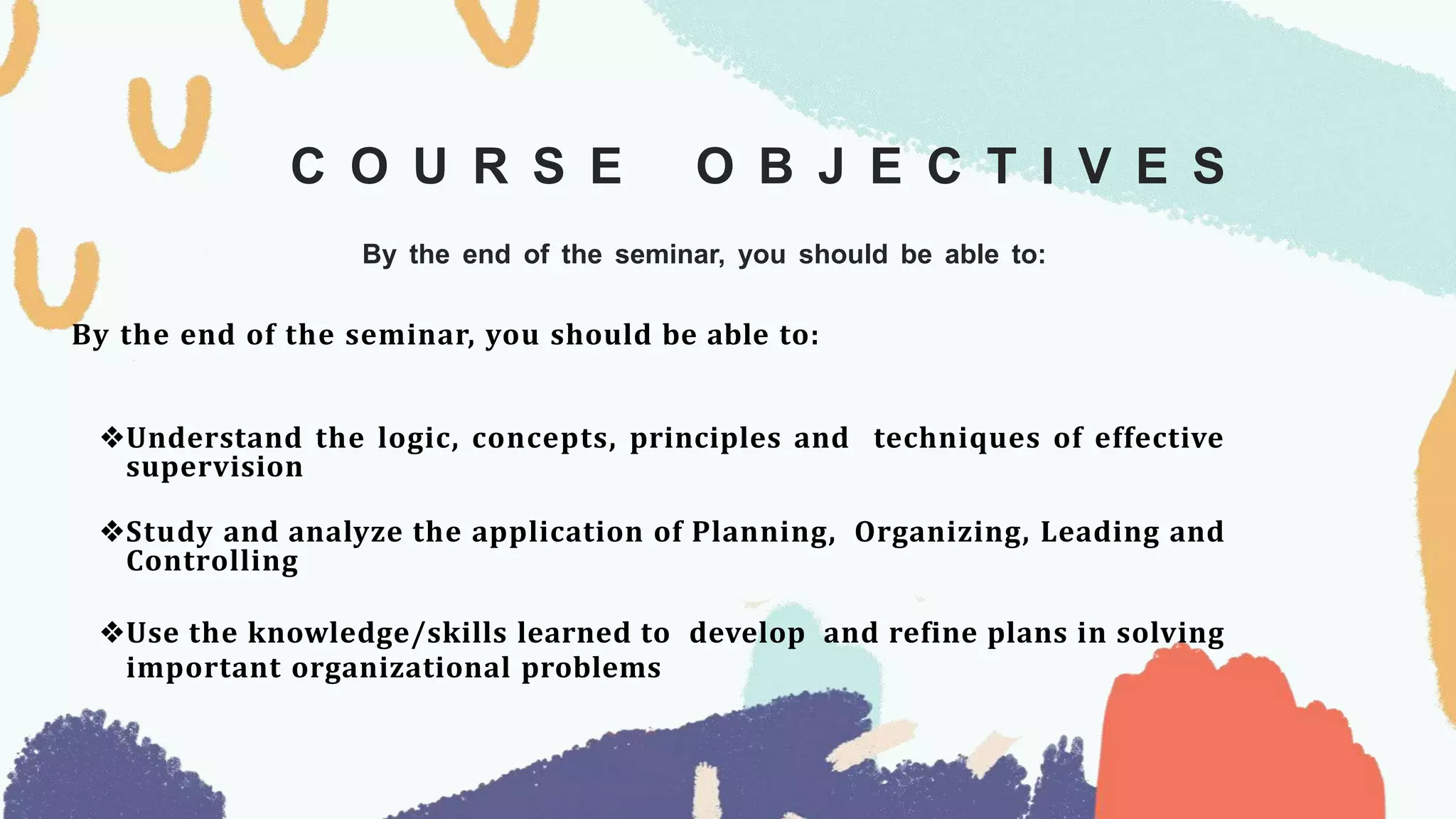 COURSE OBJECTIVES

By the end of the seminar, you should be able to:

By the end of the seminar, you should be able to:

❖Understand the logic, concepts, principles and techniques of effective supervision

❖Study and analyze the application of Planning, Organizing, Leading and Controlling

❖Use the knowledge/skills learned to develop and refine plans in solving important organizational problems